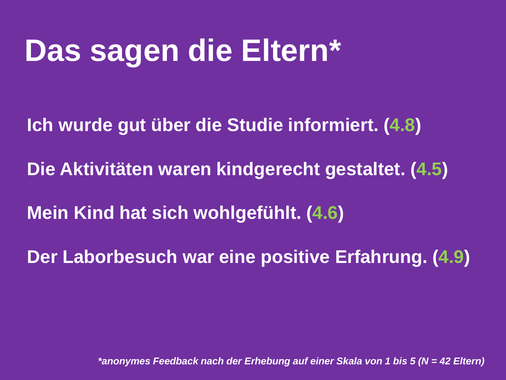 Das sagen die Eltern*

Ich wurde gut über die Studie informiert. (4.8)

Die Aktivitäten waren kindgerecht gestaltet. (4.5)

Mein Kind hat sich wohlgefühlt. (4.6)

Der Laborbesuch war eine positive Erfahrung. (4.9)

*anonymes Feedback nach der Erhebung auf einer Skala von 1 bis 5 (N = 42 Eltern)